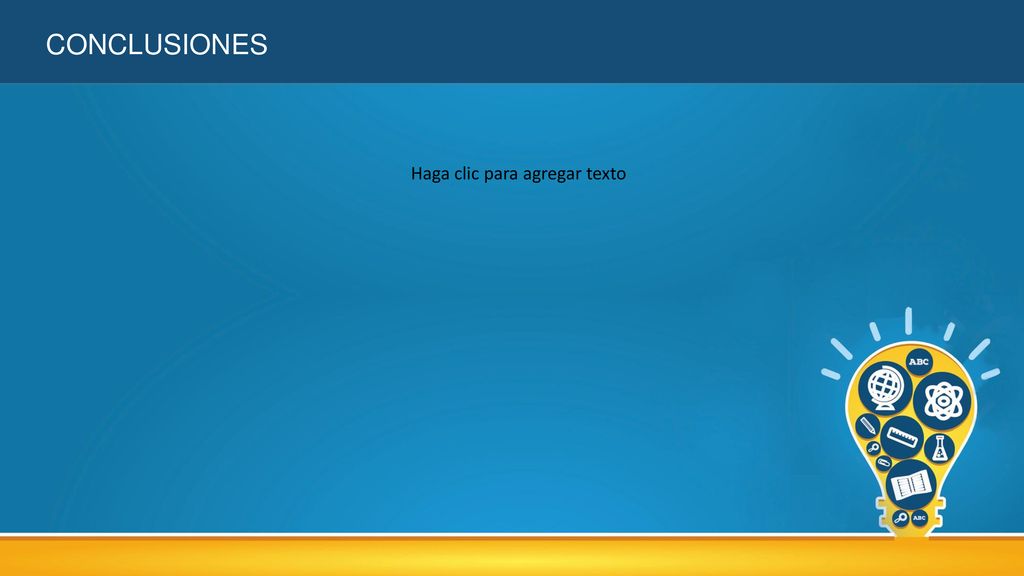 CONCLUSIONES

Haga clic para agregar texto

ABC

ABC